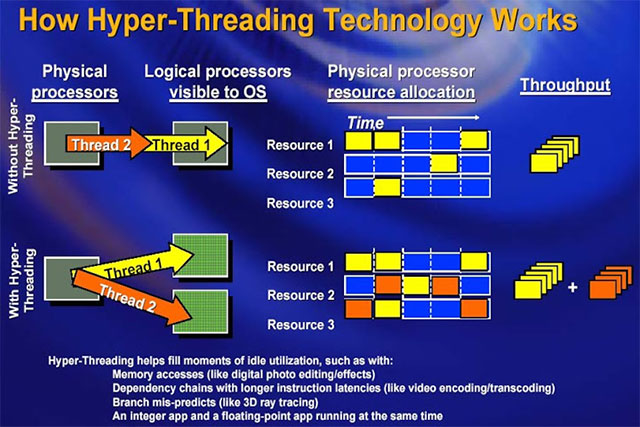 How Hyper-Threading Technology Works

Physical processors

Logical processors visible to OS

Physical processor resource allocation

Throughput

Without Hyper-Threading

Thread 2

Thread 1

Time

Resource 1

Resource 2

Resource 3

With Hyper-Threading

Thread 1

Thread 2

Resource 1

Resource 2

Resource 3

+

Hyper-Threading helps fill moments of idle utilization, such as with:
Memory accesses (like digital photo editing/effects)
Dependency chains with longer instruction latencies (like video encoding/transcoding)
Branch mis-predicts (like 3D ray tracing)
An integer app and a floating-point app running at the same time